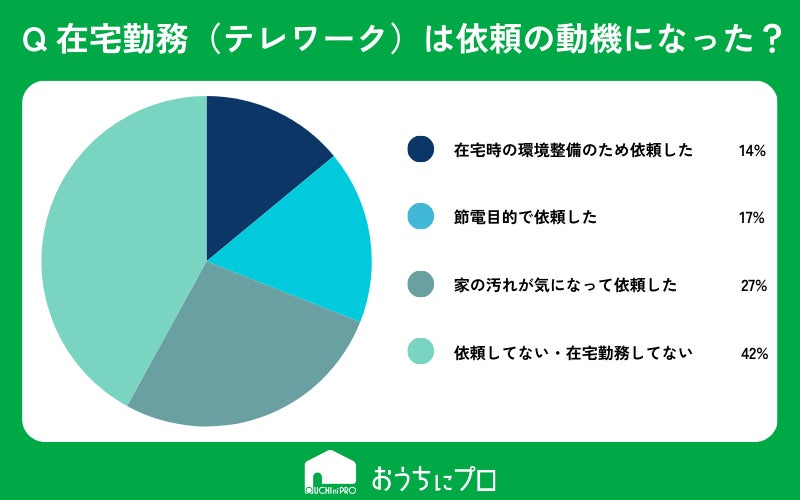 Q 在宅勤務（テレワーク）は依頼の動機になった？

在宅時の環境整備のため依頼した 14%

節電目的で依頼した 17%

家の汚れが気になって依頼した 27%

依頼してない・在宅勤務してない 42%

OUCHI ni PRO

おうちにプロ